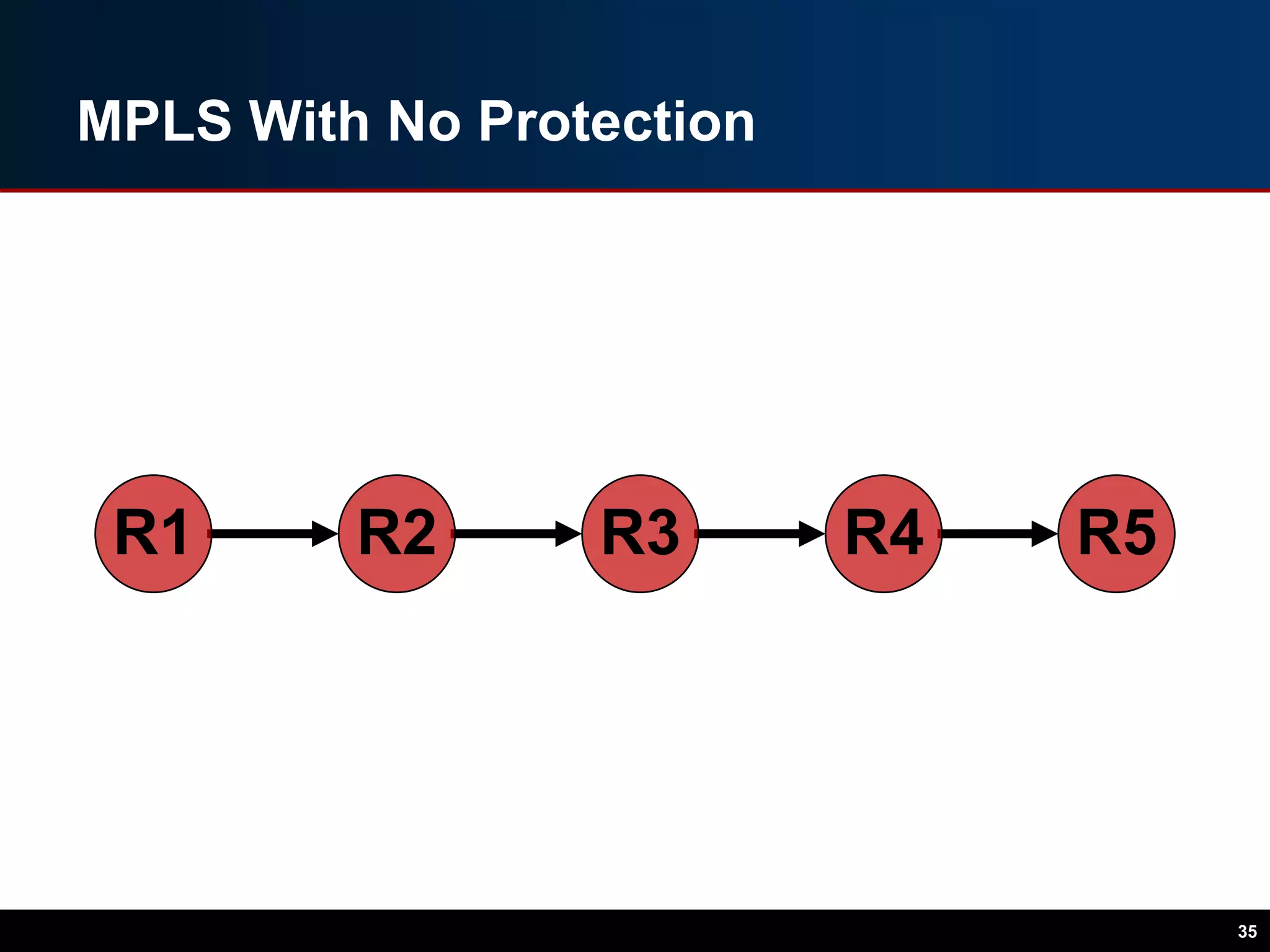 MPLS With No Protection

R1

R2

R3

R4

R5

35